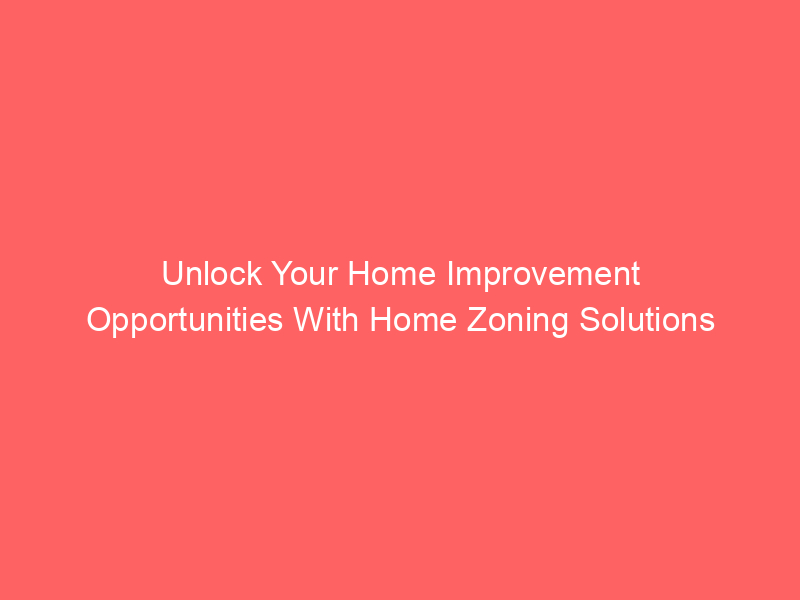 Unlock Your Home Improvement Opportunities With Home Zoning Solutions